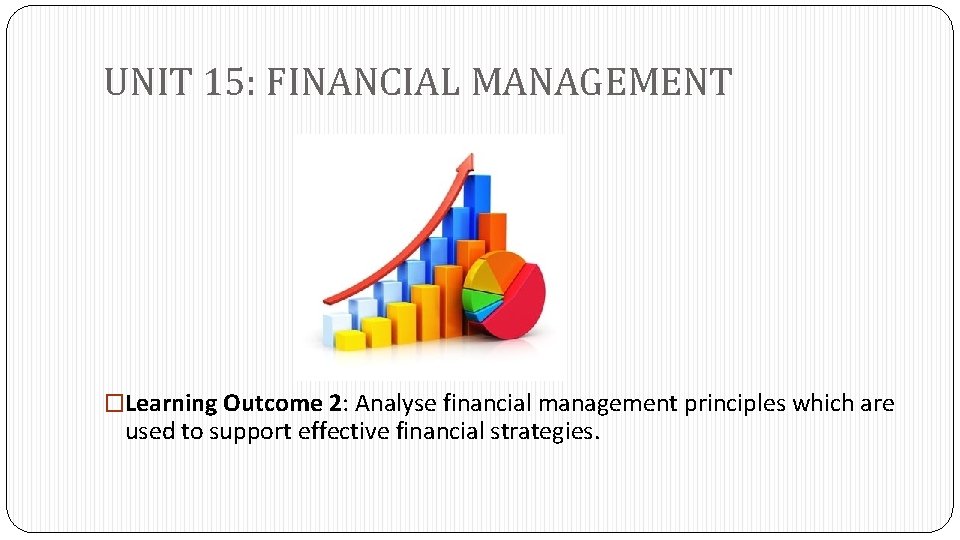 UNIT 15: FINANCIAL MANAGEMENT

□Learning Outcome 2: Analyse financial management principles which are used to support effective financial strategies.